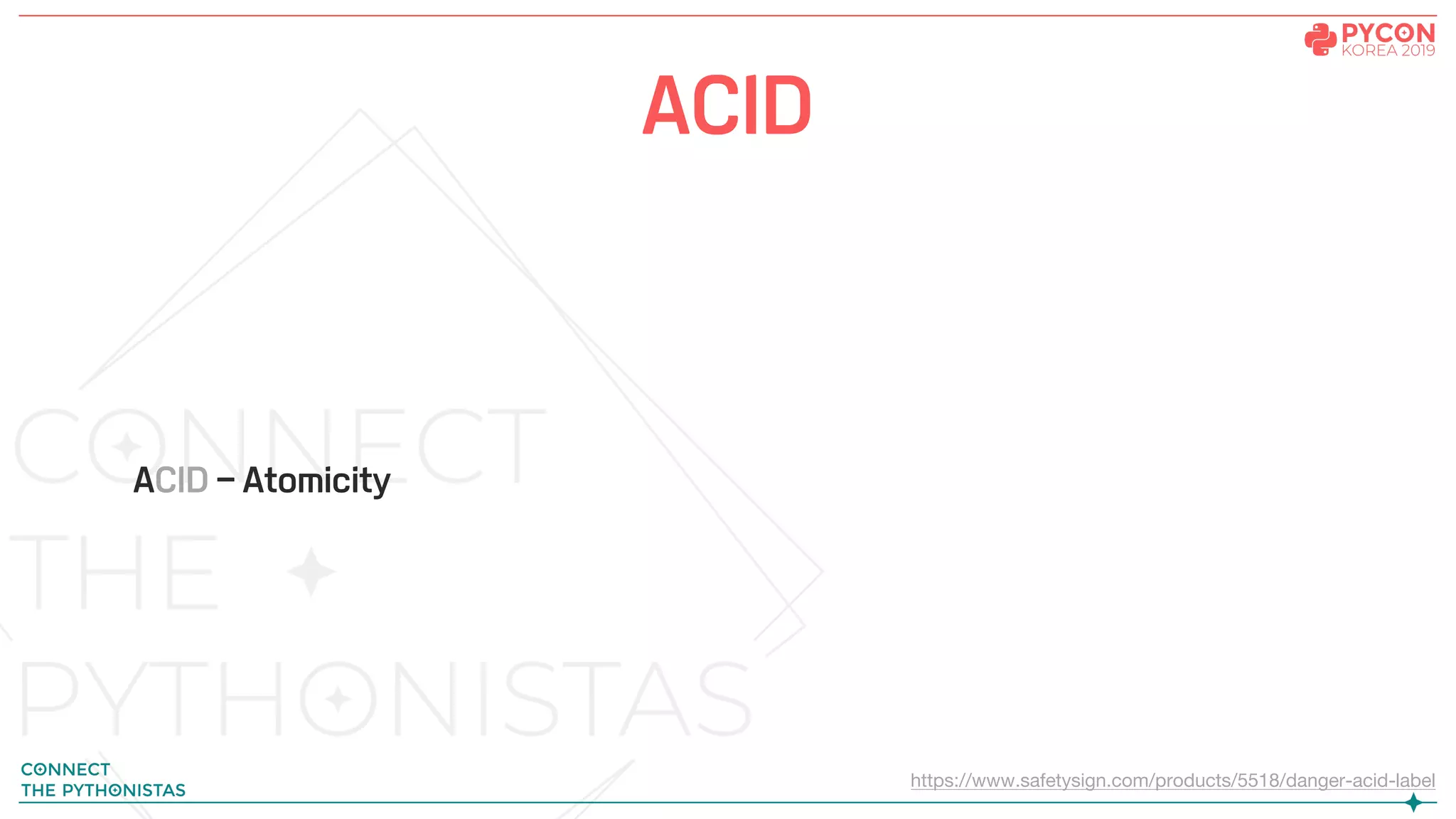 PYCON
KOREA 2019

ACID

CONNECT
THE
PYTHONISTAS

ACID – Atomicity

CONNECT
THE PYTHONISTAS

https://www.safetysign.com/products/5518/danger-acid-label